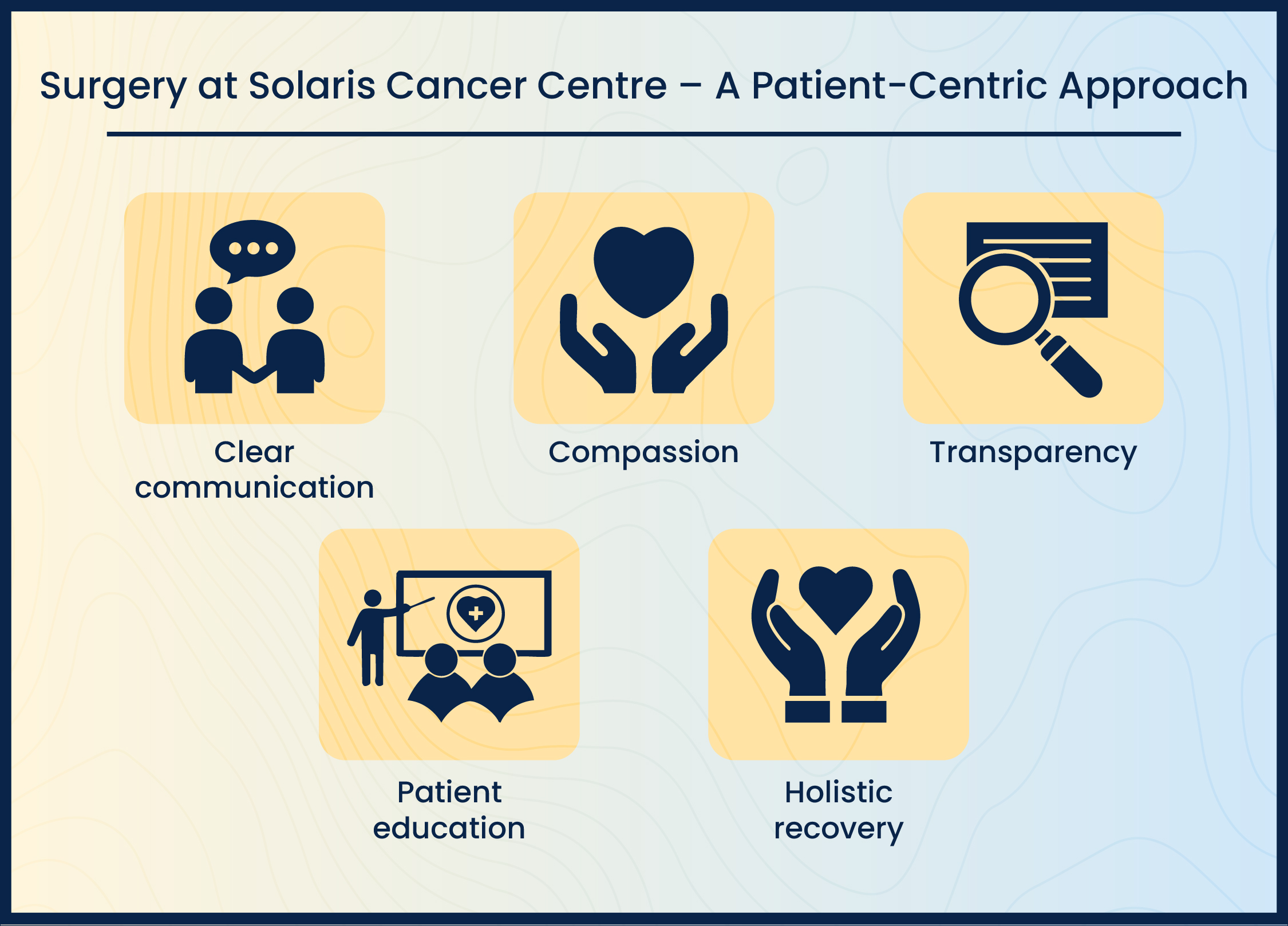 Surgery at Solaris Cancer Centre – A Patient-Centric Approach

Clear communication

Compassion

Transparency

Patient education

Holistic recovery